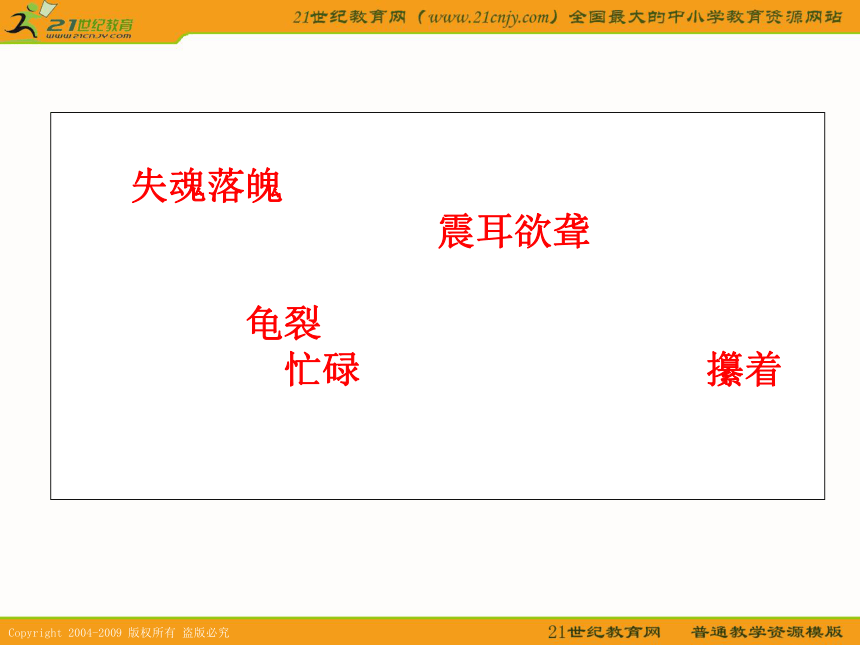 21世纪教育
www.21cnjy.com

21世纪教育网（www.21cnjy.com）全国最大的中小学教育资源网站

失魂落魄

震耳欲聋

龟裂

忙碌

攥着

Copyright 2004-2009 版权所有 盗版必究

21世纪教育网 普通教学资源模版